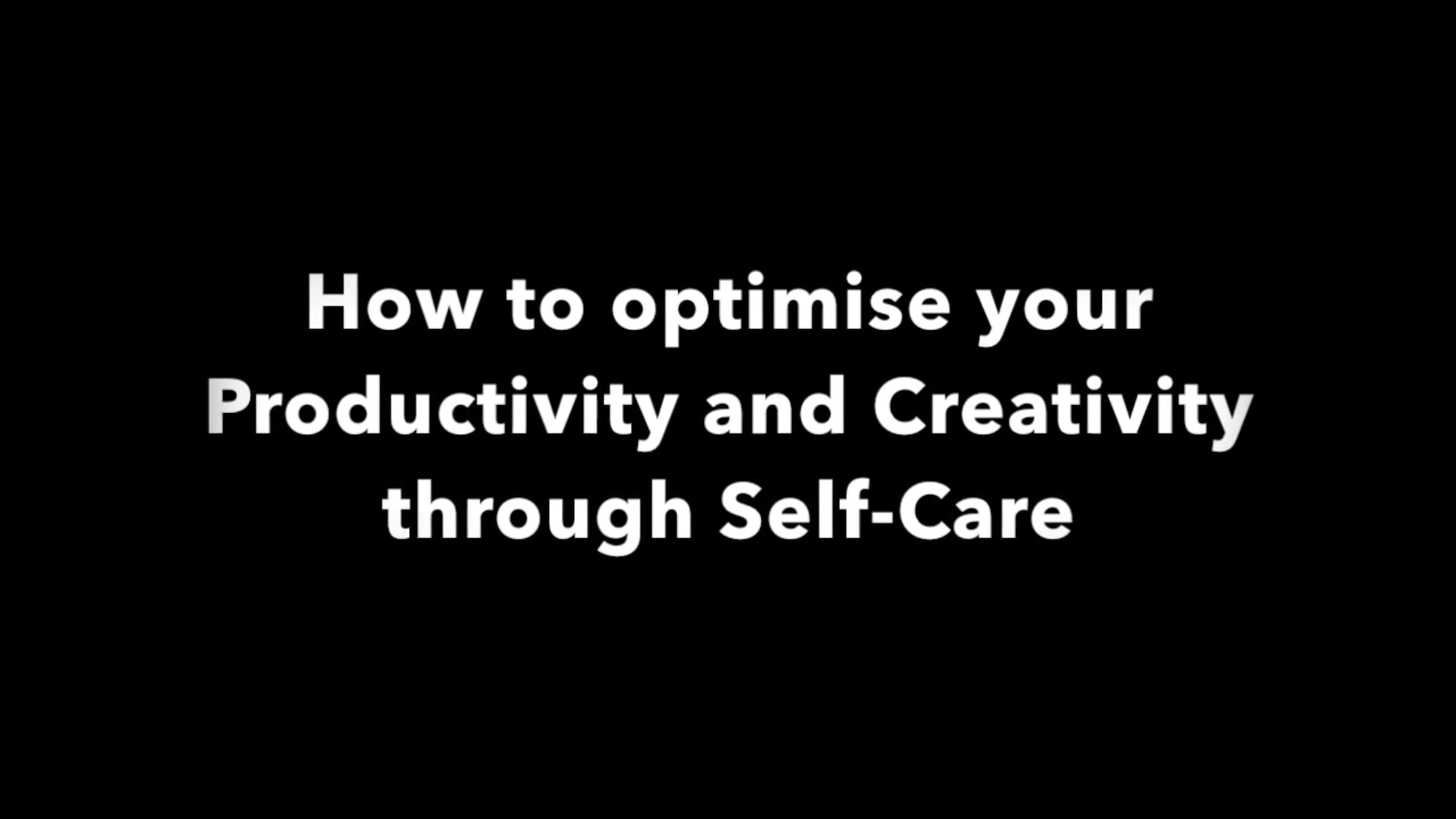 How to optimise your Productivity and Creativity through Self-Care